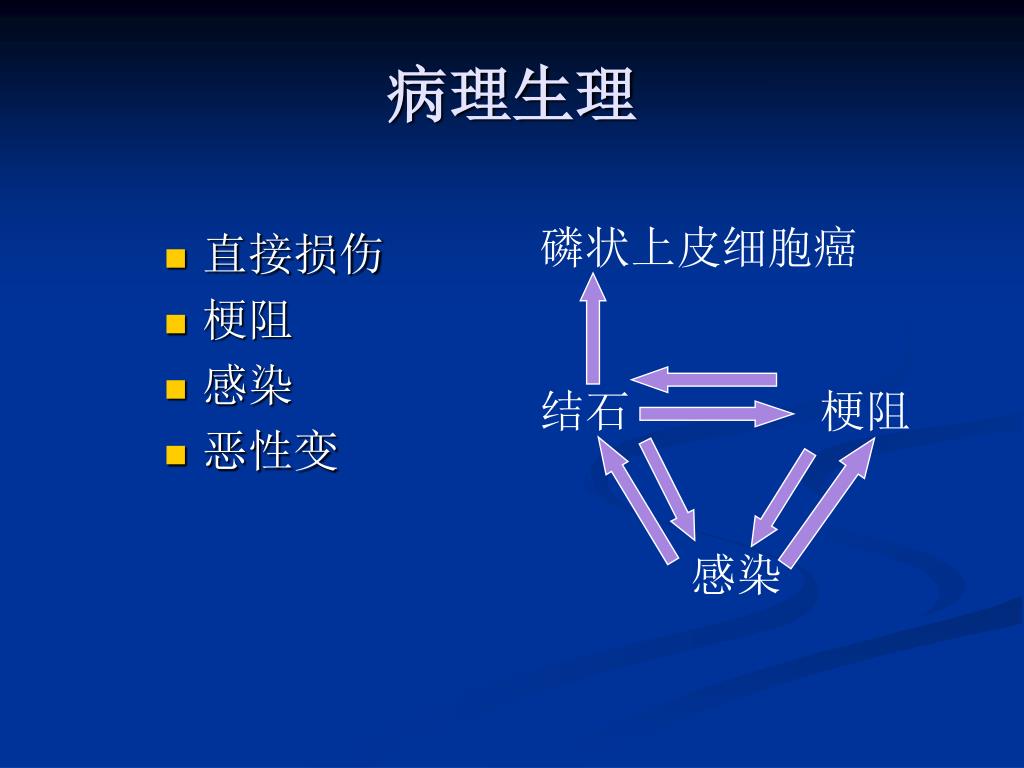 病理生理

- 直接损伤
- 梗阻
- 感染
- 恶性变

磷状上皮细胞癌

结石

梗阻

感染